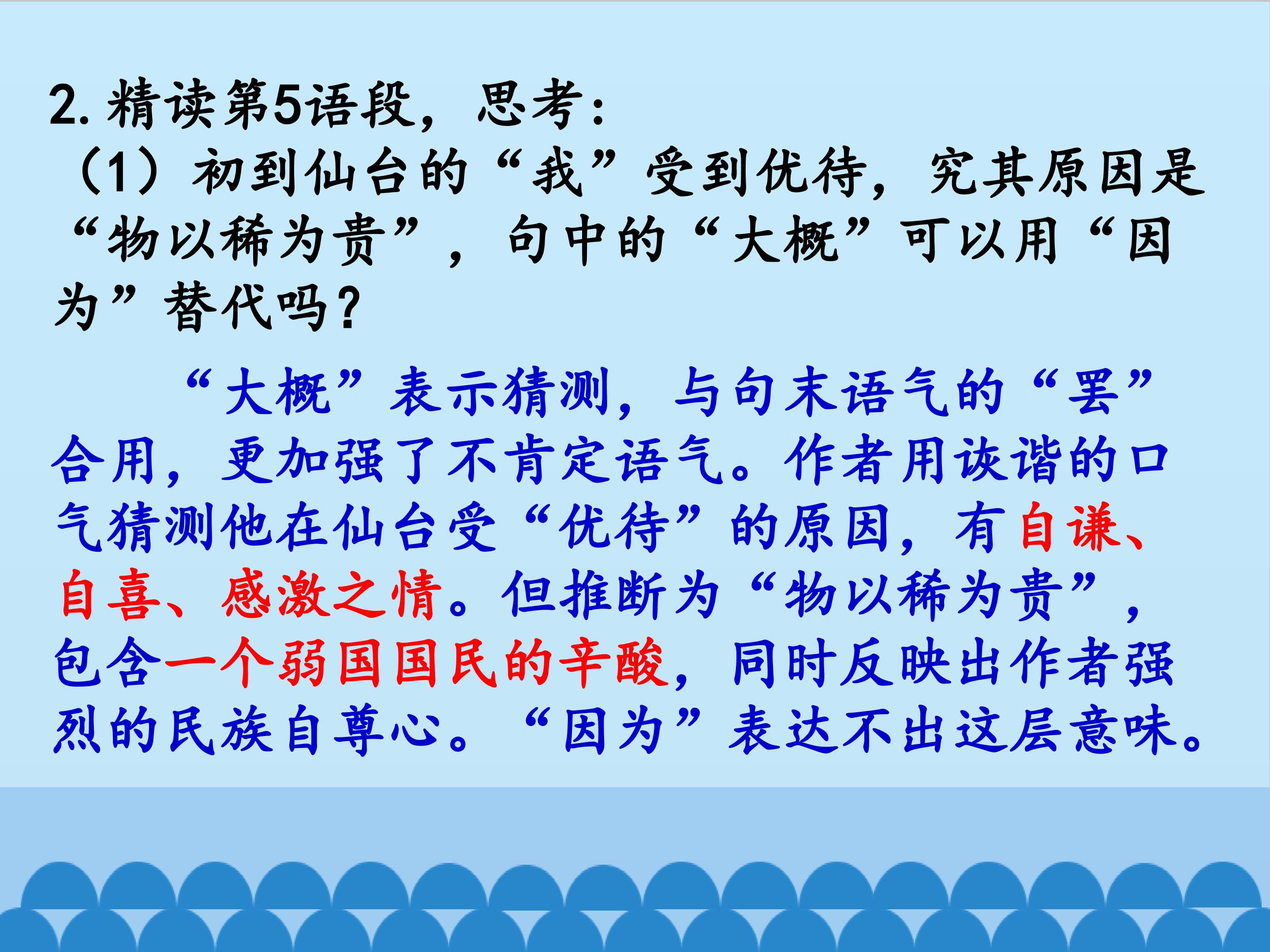 2.精读第5语段，思考：

（1）初到仙台的“我”受到优待，究其原因是“物以稀为贵”，句中的“大概”可以用“因为”替代吗?

“大概”表示猜测，与句末语气的“罢”合用，更加强了不肯定语气。作者用诙谐的口气猜测他在仙台受“优待”的原因，有自谦、自喜、感激之情。但推断为“物以稀为贵”，包含一个弱国国民的辛酸，同时反映出作者强烈的民族自尊心。“因为”表达不出这层意味。